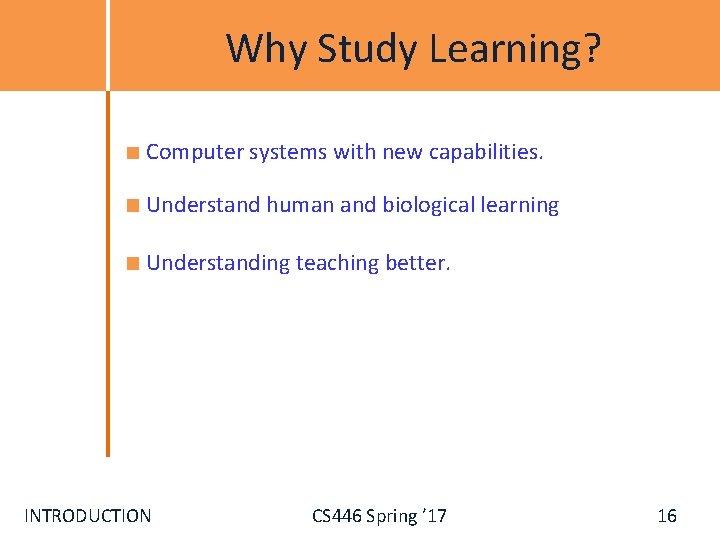 Why Study Learning?

Computer systems with new capabilities.

Understand human and biological learning

Understanding teaching better.

INTRODUCTION

CS446 Spring ’17

16